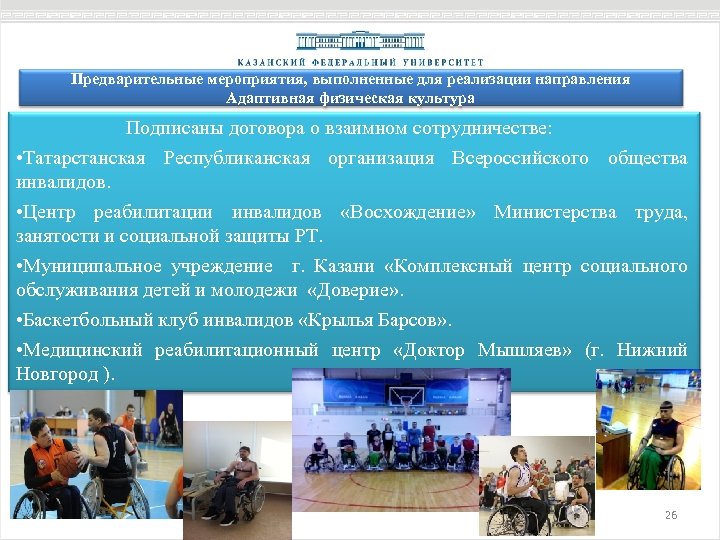 КАЗАНСКИЙ ФЕДЕРАЛЬНЫЙ УНИВЕРСИТЕТ

Предварительные мероприятия, выполненные для реализации направления Адаптивная физическая культура

Подписаны договора о взаимном сотрудничестве:

•Татарстанская Республиканская организация Всероссийского общества инвалидов.

•Центр реабилитации инвалидов «Восхождение» Министерства труда, занятости и социальной защиты РТ.

•Муниципальное учреждение г. Казани «Комплексный центр социального обслуживания детей и молодежи «Доверие».

•Баскетбольный клуб инвалидов «Крылья Барсов».

•Медицинский реабилитационный центр «Доктор Мышляев» (г. Нижний Новгород ).

26